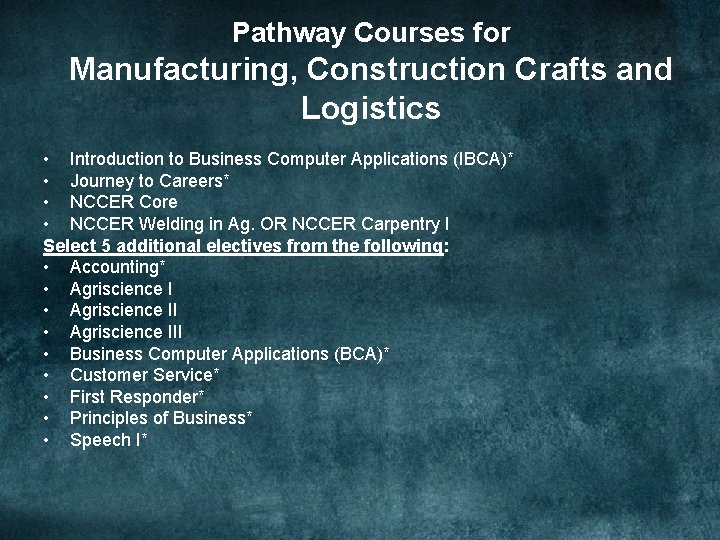 Pathway Courses for
Manufacturing, Construction Crafts and Logistics

• Introduction to Business Computer Applications (IBCA)*
• Journey to Careers*
• NCCER Core
• NCCER Welding in Ag. OR NCCER Carpentry I

Select 5 additional electives from the following:
• Accounting*
• Agriscience I
• Agriscience II
• Agriscience III
• Business Computer Applications (BCA)*
• Customer Service*
• First Responder*
• Principles of Business*
• Speech I*